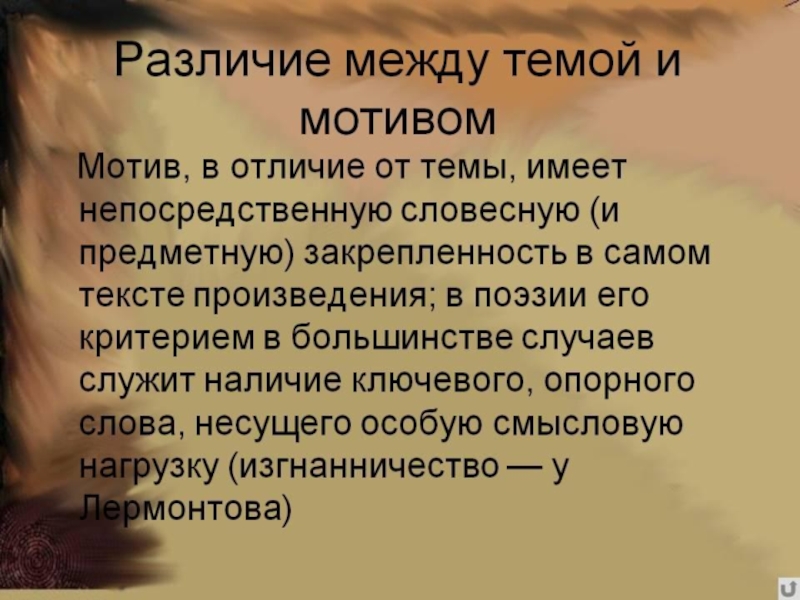 Различие между темой и мотивом

Мотив, в отличие от темы, имеет непосредственную словесную (и предметную) закрепленность в самом тексте произведения; в поэзии его критерием в большинстве случаев служит наличие ключевого, опорного слова, несущего особую смысловую нагрузку (изгнанничество — у Лермонтова)